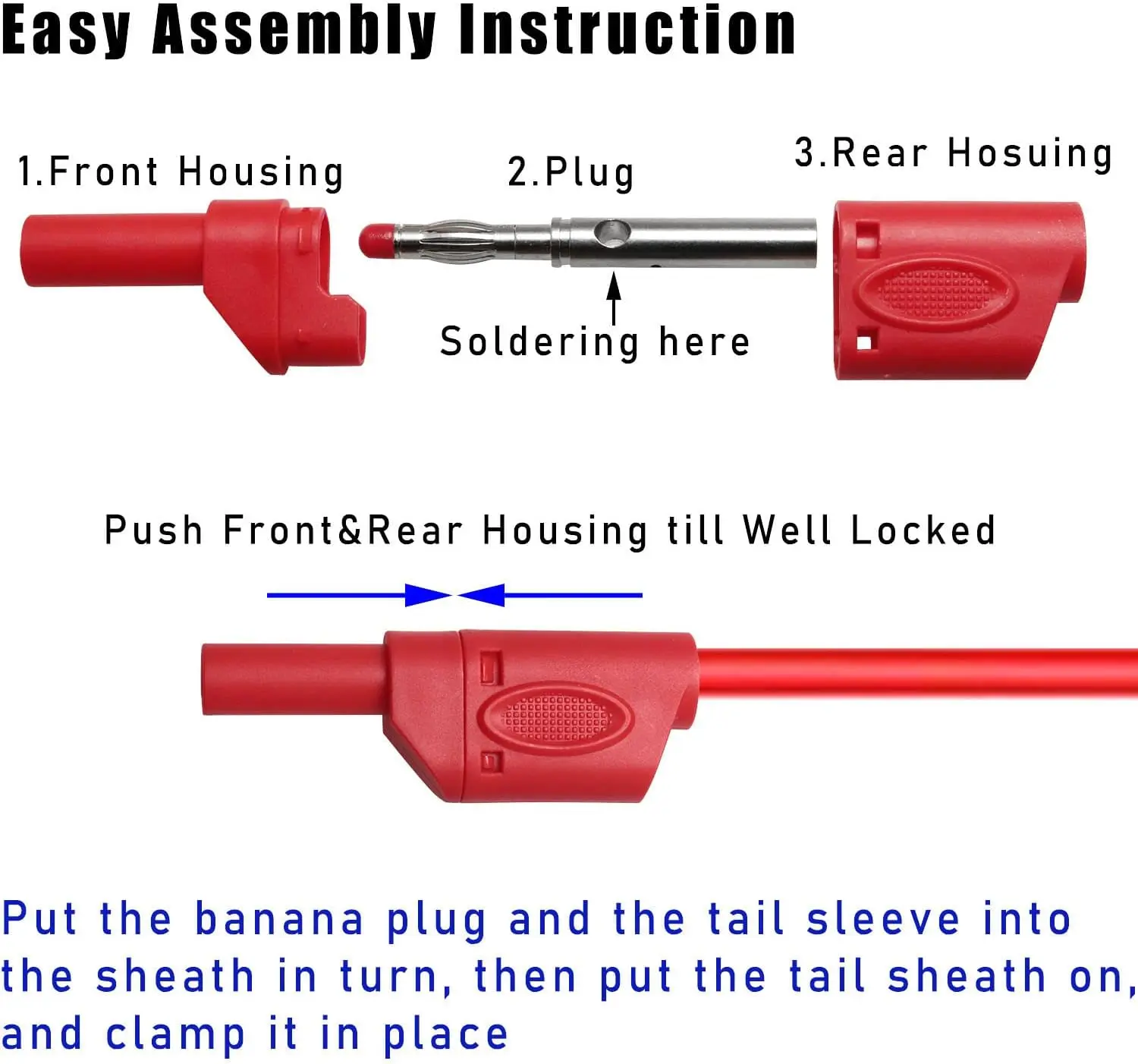 Easy Assembly Instruction

1.Front Housing

2.Plug

3.Rear Hosuing

Soldering here

Push Front&Rear Housing till Well Locked

Put the banana plug and the tail sleeve into the sheath in turn, then put the tail sheath on, and clamp it in place